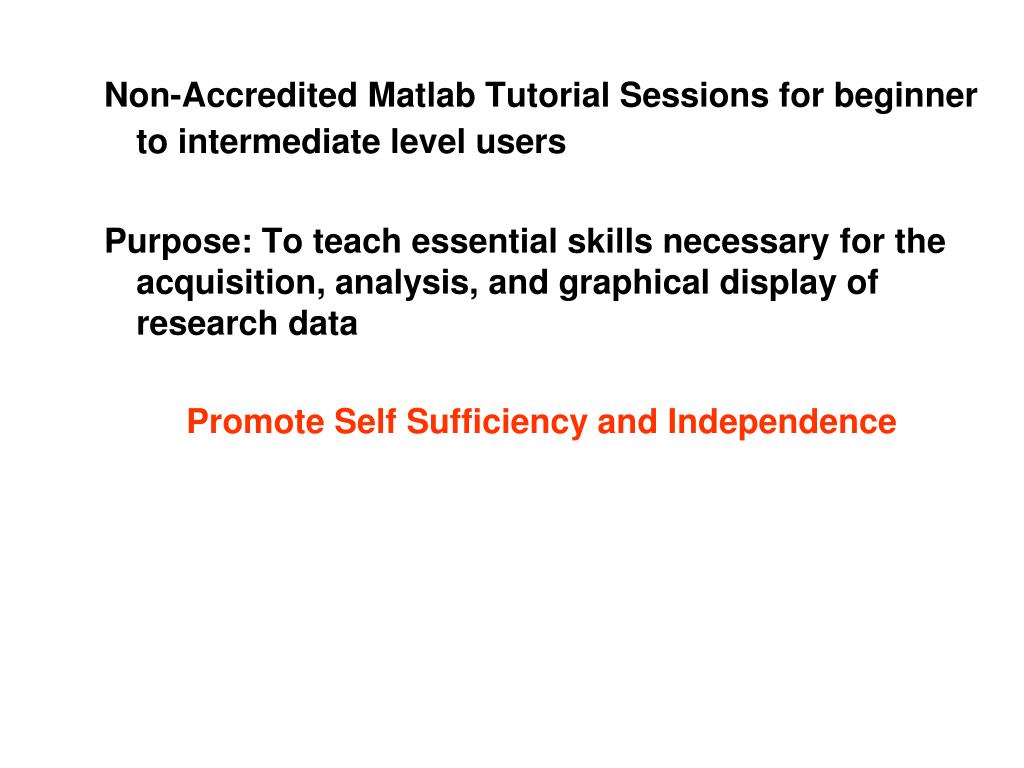 Non-Accredited Matlab Tutorial Sessions for beginner to intermediate level users

Purpose: To teach essential skills necessary for the acquisition, analysis, and graphical display of research data

Promote Self Sufficiency and Independence